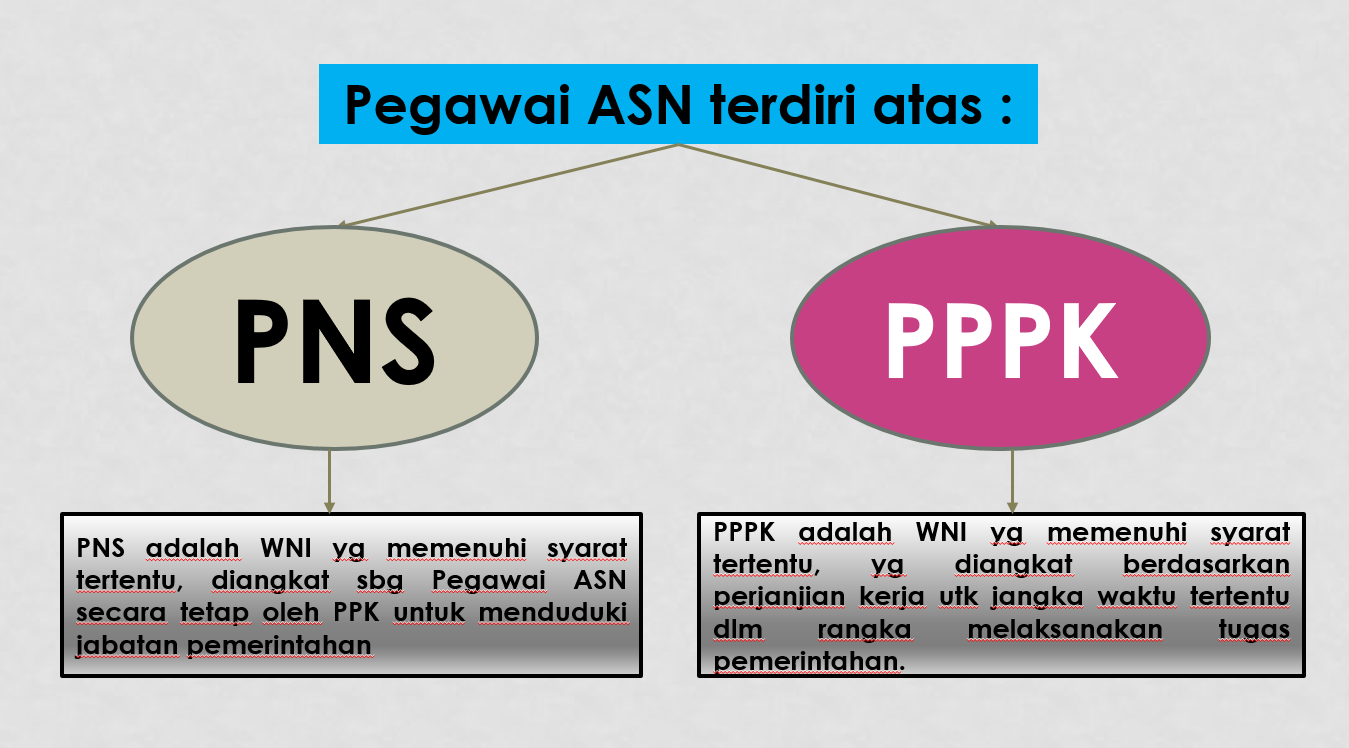 Pegawai ASN terdiri atas :

PNS

PPPK

PNS adalah WNI yg memenuhi syarat tertentu, diangkat sbg Pegawai ASN secara tetap oleh PPK untuk menduduki jabatan pemerintahan

PPPK adalah WNI yg memenuhi syarat tertentu, yg diangkat berdasarkan perjanjian kerja utk jangka waktu tertentu dlm rangka melaksanakan tugas pemerintahan.